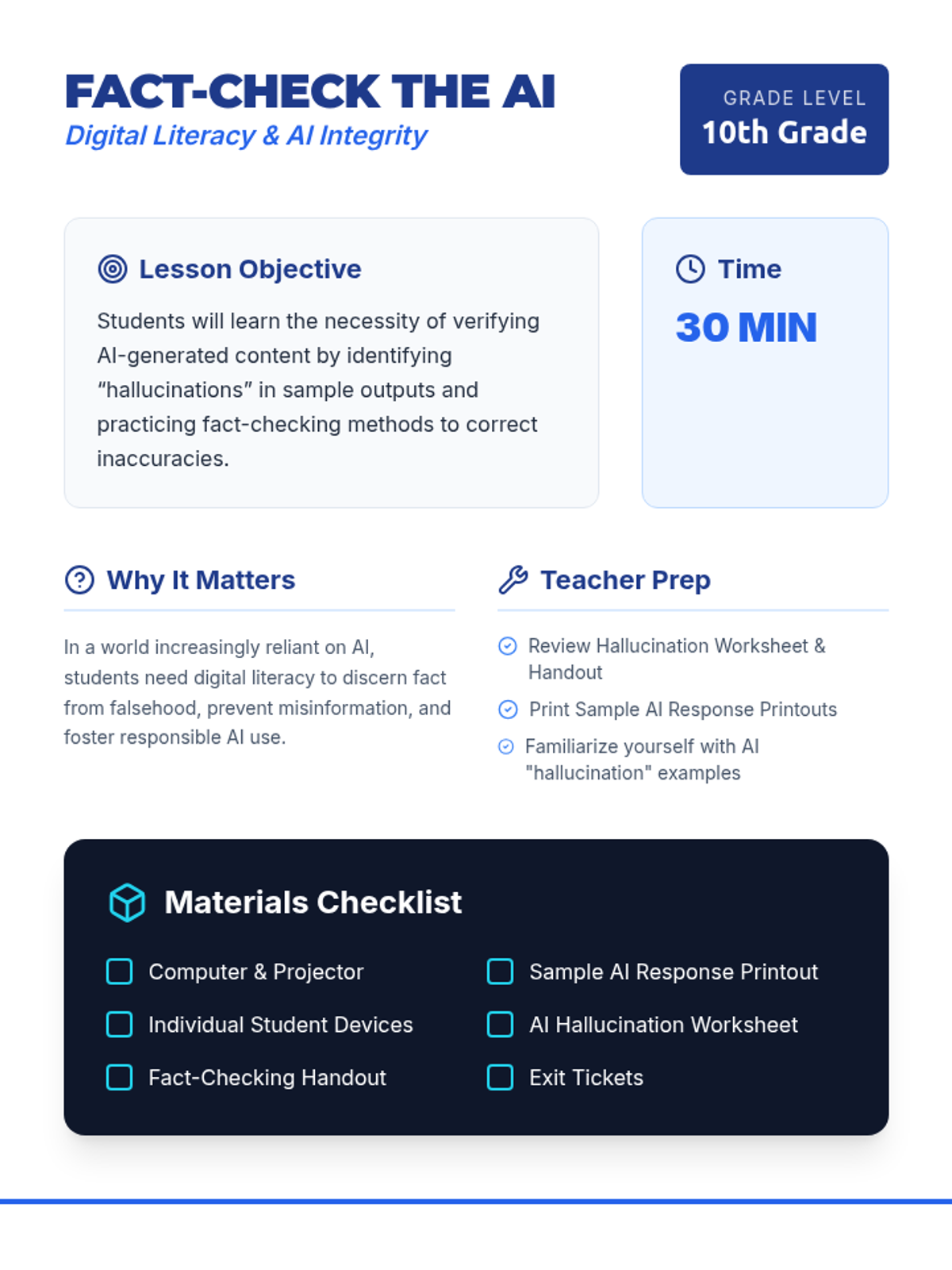 FACT-CHECK THE AI
Digital Literacy & AI Integrity

GRADE LEVEL
10th Grade

Lesson Objective

Students will learn the necessity of verifying AI-generated content by identifying “hallucinations” in sample outputs and practicing fact-checking methods to correct inaccuracies.

Time

30 MIN

Why It Matters

In a world increasingly reliant on AI, students need digital literacy to discern fact from falsehood, prevent misinformation, and foster responsible AI use.

Teacher Prep

Review Hallucination Worksheet & Handout

Print Sample AI Response Printouts

Familiarize yourself with AI "hallucination" examples

Materials Checklist

Computer & Projector

Individual Student Devices

Fact-Checking Handout

Sample AI Response Printout

AI Hallucination Worksheet

Exit Tickets